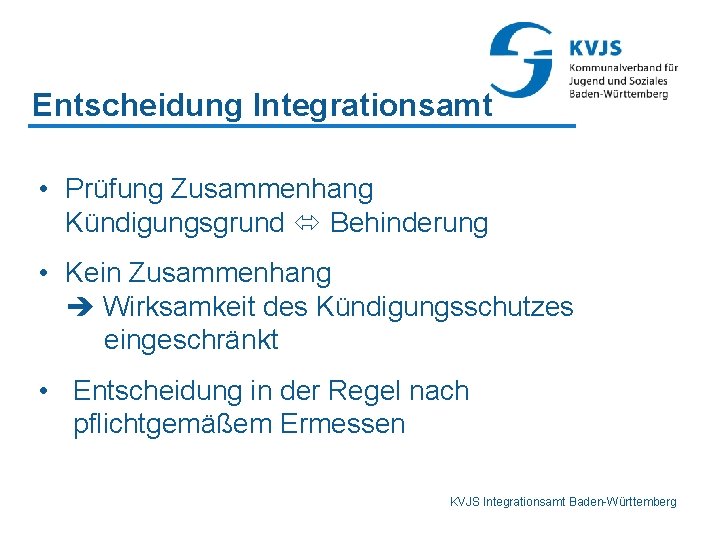 KVJS
Kommunalverband für Jugend und Soziales Baden-Württemberg

Entscheidung Integrationsamt

• Prüfung Zusammenhang Kündigungsgrund ⇔ Behinderung

• Kein Zusammenhang
➔ Wirksamkeit des Kündigungsschutzes eingeschränkt

• Entscheidung in der Regel nach pflichtgemäßem Ermessen

KVJS Integrationsamt Baden-Württemberg